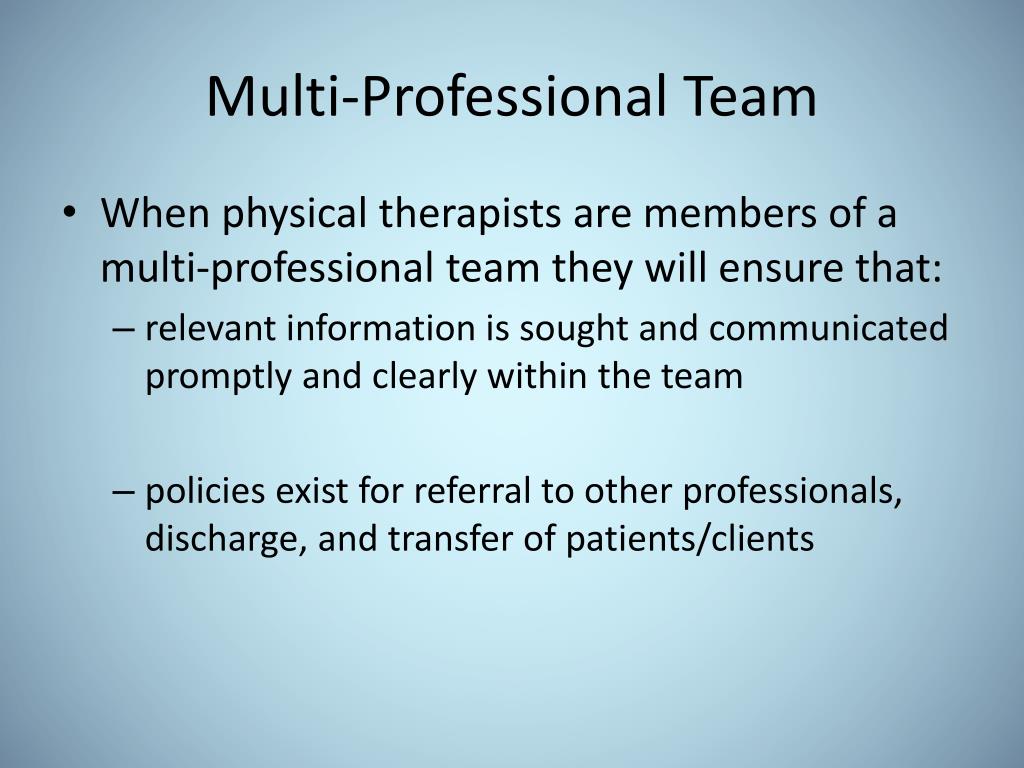 Multi-Professional Team

• When physical therapists are members of a multi-professional team they will ensure that:

– relevant information is sought and communicated promptly and clearly within the team

– policies exist for referral to other professionals, discharge, and transfer of patients/clients